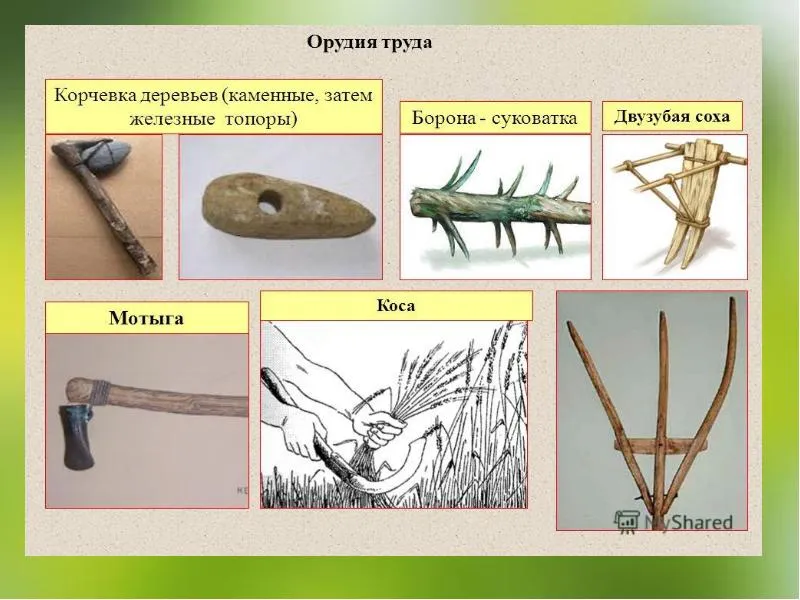 Орудия труда

Корчевка деревьев (каменные, затем железные топоры)

Борона - суковатка

Двузубая соха

Мотыга

Коса

MyShared